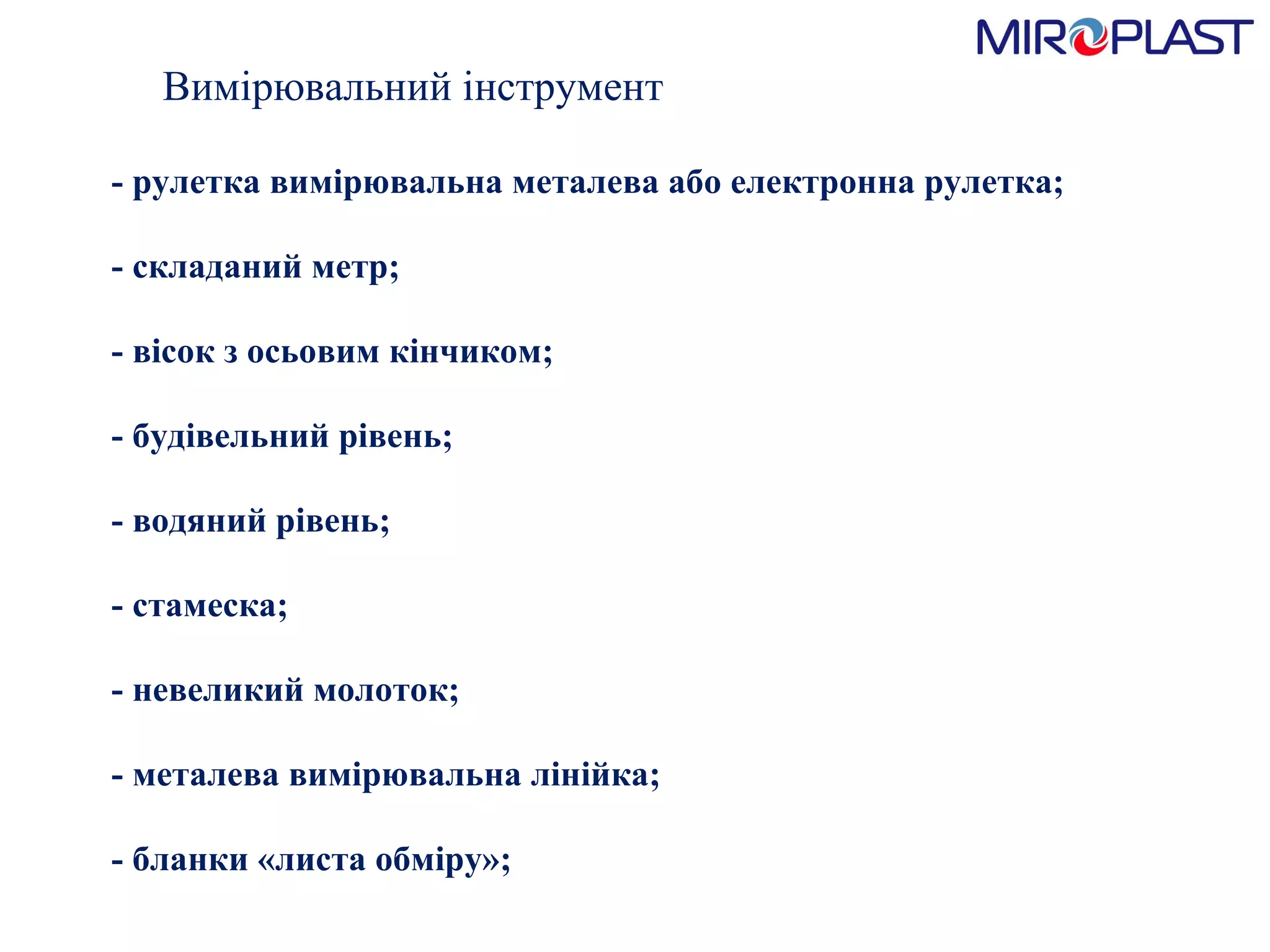 MIROPLAST

Вимірювальний інструмент

- рулетка вимірювальна металева або електронна рулетка;

- складаний метр;

- вісок з осьовим кінчиком;

- будівельний рівень;

- водяний рівень;

- стамеска;

- невеликий молоток;

- металева вимірювальна лінійка;

- бланки «листа обміру»;